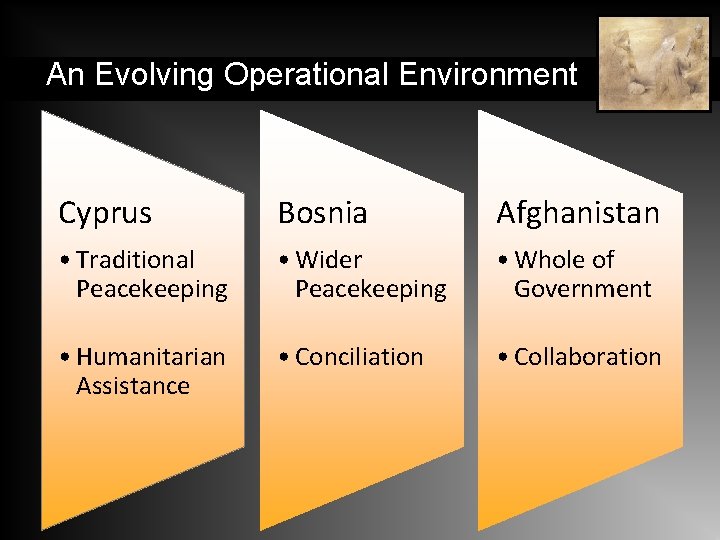 An Evolving Operational Environment

Cyprus
• Traditional Peacekeeping
• Humanitarian Assistance

Bosnia
• Wider Peacekeeping
• Conciliation

Afghanistan
• Whole of Government
• Collaboration